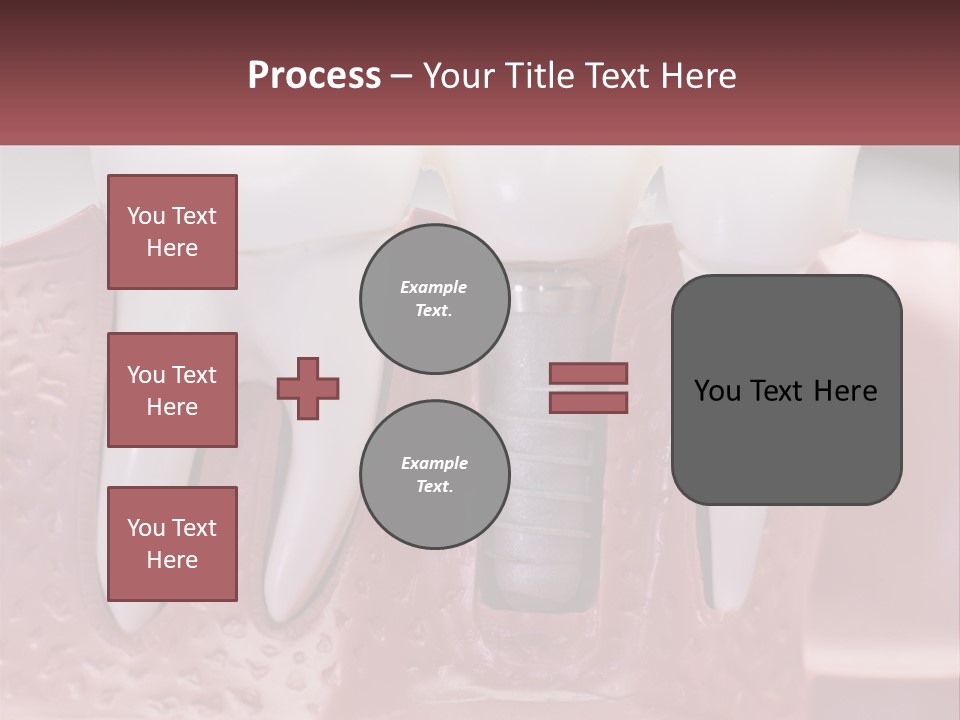 Process – Your Title Text Here

You Text Here

You Text Here

You Text Here

Example Text.

Example Text.

You Text Here